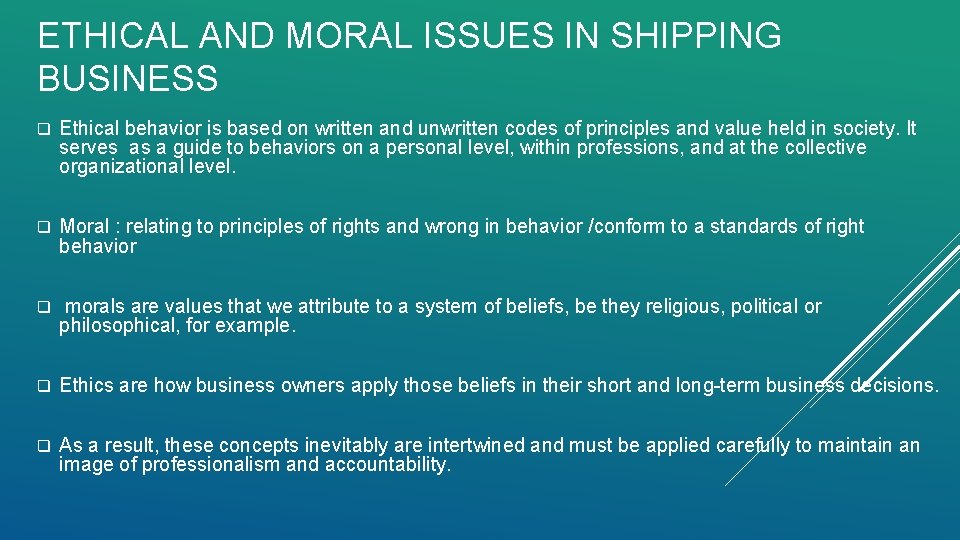 ETHICAL AND MORAL ISSUES IN SHIPPING BUSINESS

❑ Ethical behavior is based on written and unwritten codes of principles and value held in society. It serves as a guide to behaviors on a personal level, within professions, and at the collective organizational level.

❑ Moral : relating to principles of rights and wrong in behavior /conform to a standards of right behavior

❑ morals are values that we attribute to a system of beliefs, be they religious, political or philosophical, for example.

❑ Ethics are how business owners apply those beliefs in their short and long-term business decisions.

❑ As a result, these concepts inevitably are intertwined and must be applied carefully to maintain an image of professionalism and accountability.